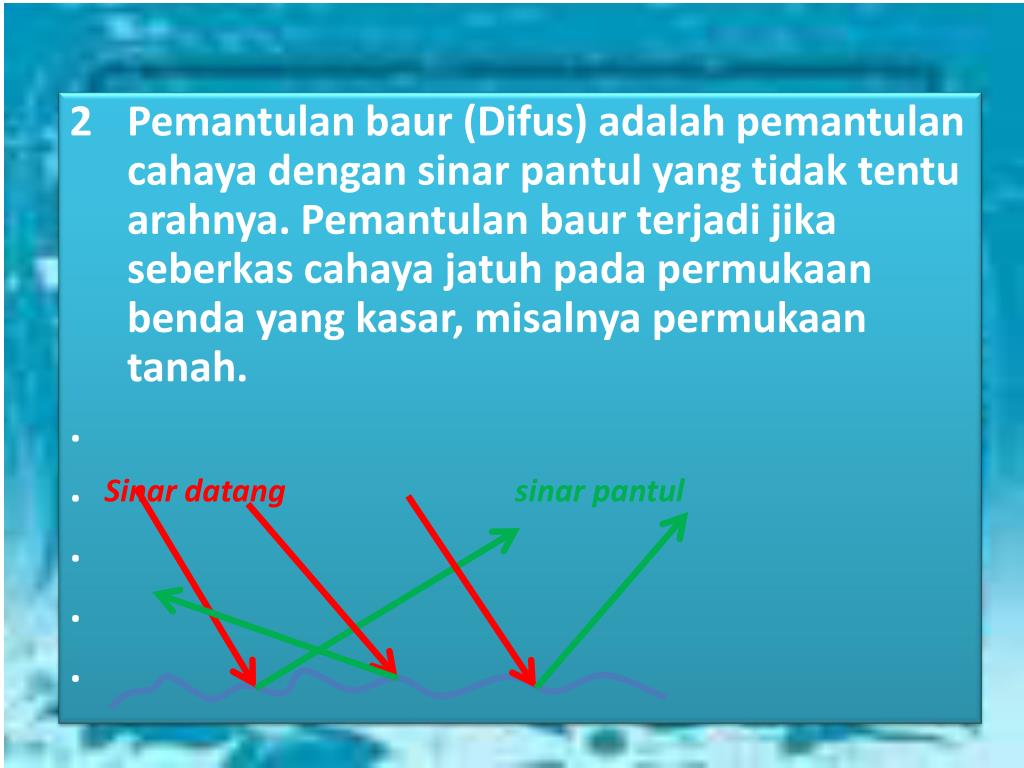 2 Pemantulan baur (Difus) adalah pemantulan cahaya dengan sinar pantul yang tidak tentu arahnya. Pemantulan baur terjadi jika seberkas cahaya jatuh pada permukaan benda yang kasar, misalnya permukaan tanah.

•

• Sinar datang sinar pantul

•

•

•